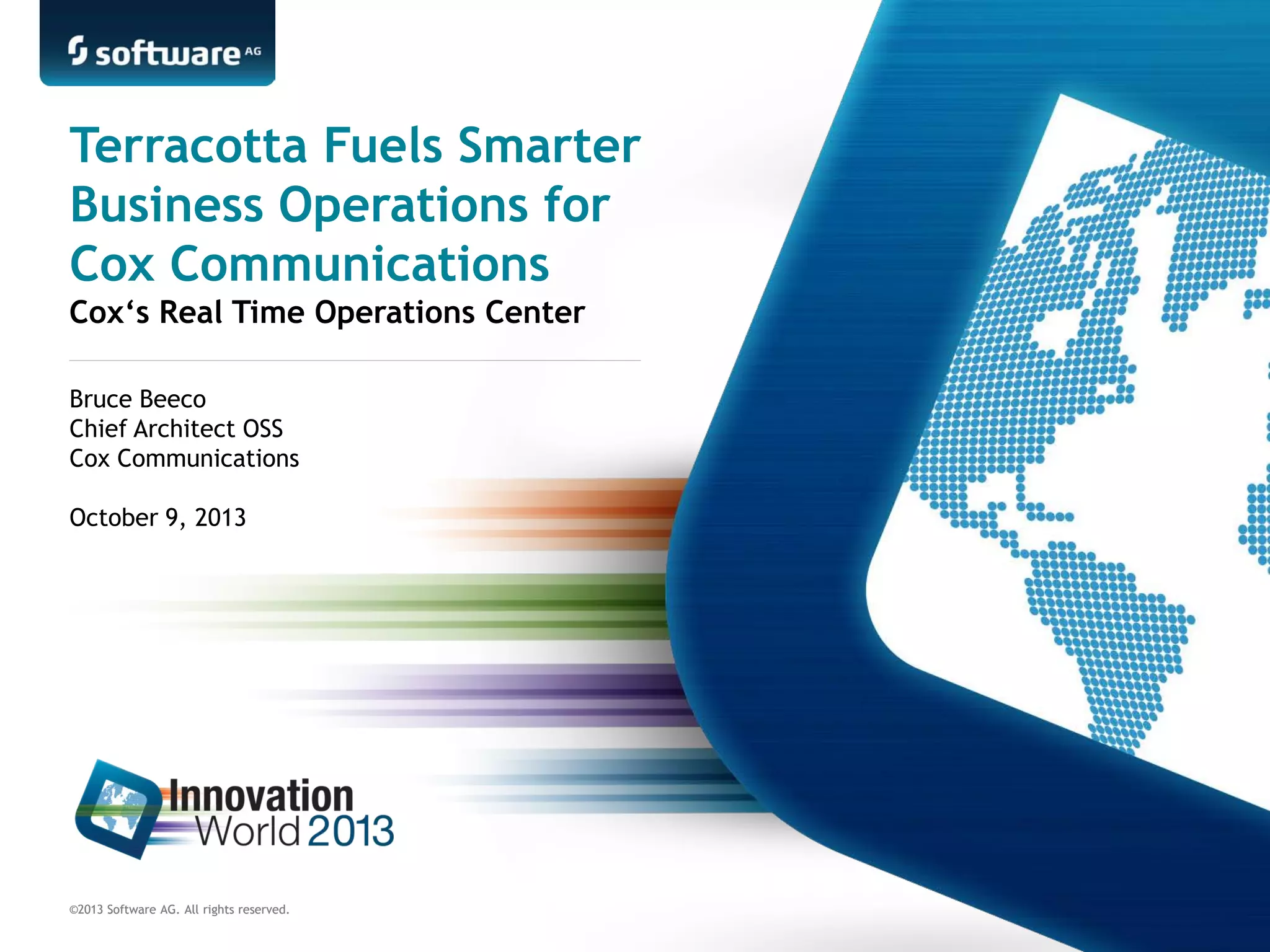 software AG

Terracotta Fuels Smarter Business Operations for Cox Communications
Cox‘s Real Time Operations Center

Bruce Beeco
Chief Architect OSS
Cox Communications

October 9, 2013

Innovation World 2013

©2013 Software AG. All rights reserved.